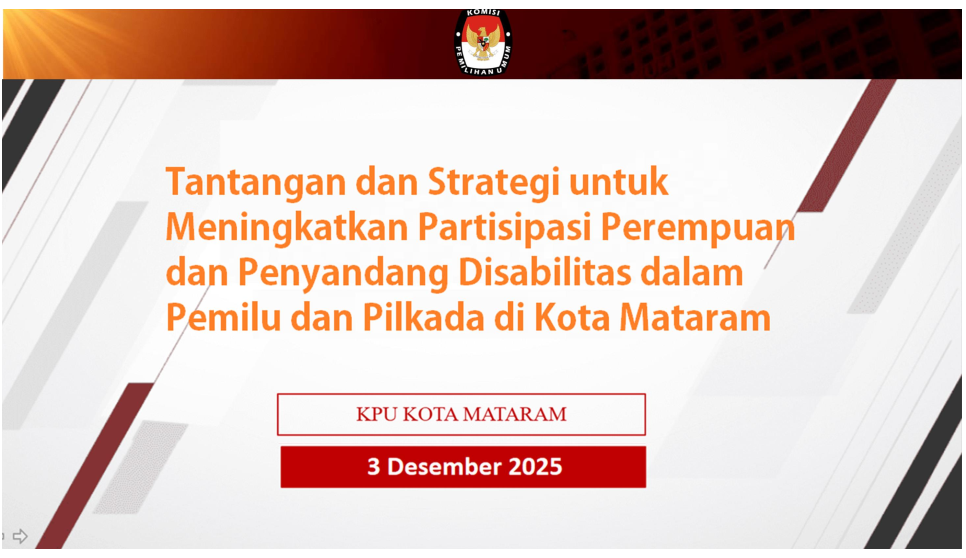 KOMISI PEMILIHAN UMUM

Tantangan dan Strategi untuk Meningkatkan Partisipasi Perempuan dan Penyandang Disabilitas dalam Pemilu dan Pilkada di Kota Mataram

KPU KOTA MATARAM

3 Desember 2025